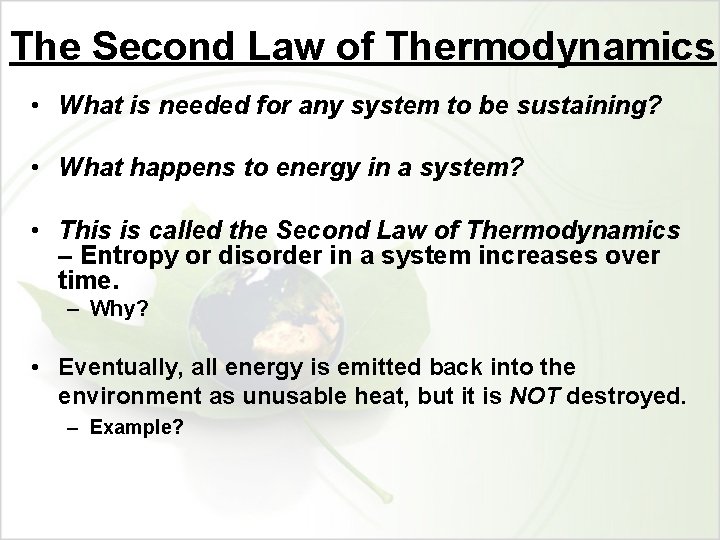 The Second Law of Thermodynamics

• What is needed for any system to be sustaining?

• What happens to energy in a system?

• This is called the Second Law of Thermodynamics – Entropy or disorder in a system increases over time.
– Why?

• Eventually, all energy is emitted back into the environment as unusable heat, but it is NOT destroyed.
– Example?